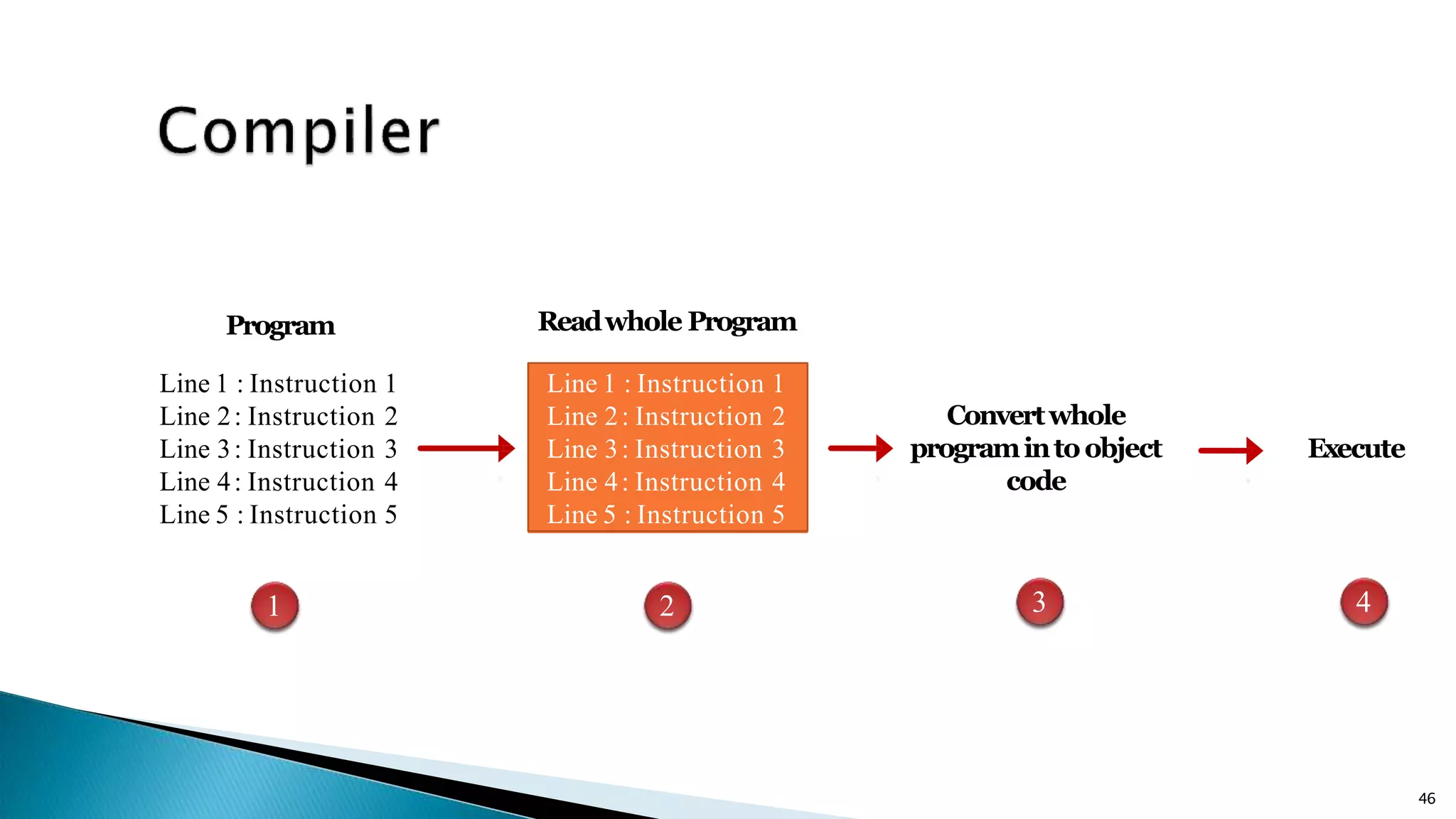 Compiler

Program

Line 1 : Instruction 1
Line 2 : Instruction 2
Line 3 : Instruction 3
Line 4 : Instruction 4
Line 5 : Instruction 5

Read whole Program

Line 1 : Instruction 1
Line 2 : Instruction 2
Line 3 : Instruction 3
Line 4 : Instruction 4
Line 5 : Instruction 5

Convert whole program in to object code

Execute

1

2

3

4

46